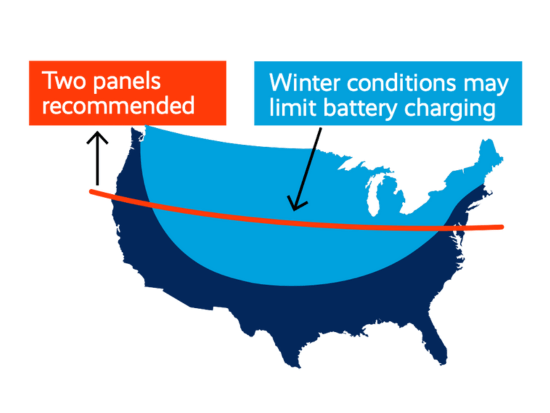 Two panels recommended

Winter conditions may limit battery charging